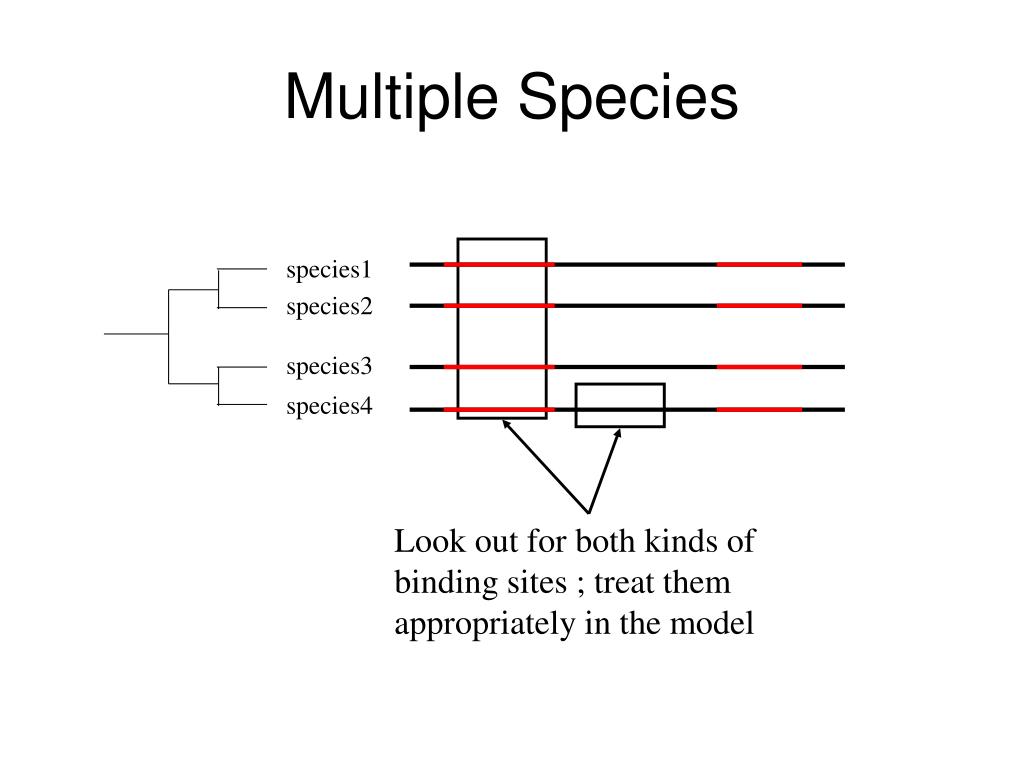 Multiple Species

species1
species2
species3
species4

Look out for both kinds of binding sites ; treat them appropriately in the model